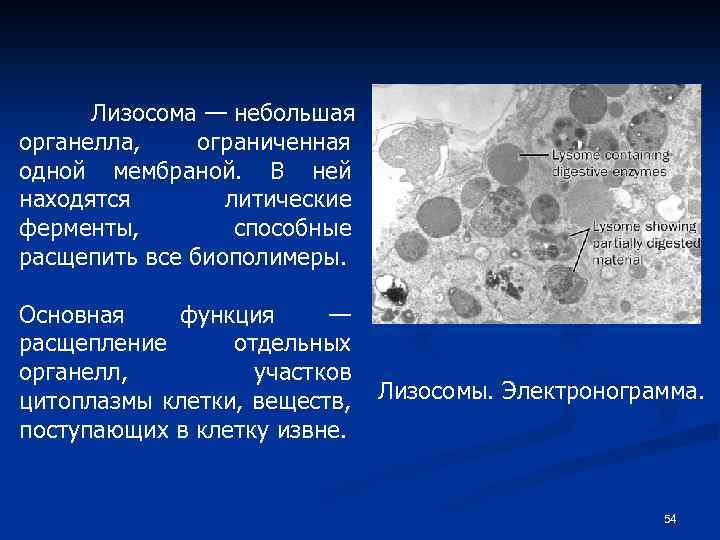 Лизосома — небольшая органелла, ограниченная одной мембраной. В ней находятся литические ферменты, способные расщепить все биополимеры.

Основная функция — расщепление отдельных органелл, участков цитоплазмы клетки, веществ, поступающих в клетку извне.

Lysome containing digestive enzymes

Lysome showing partially digested material

Лизосомы. Электронограмма.

54